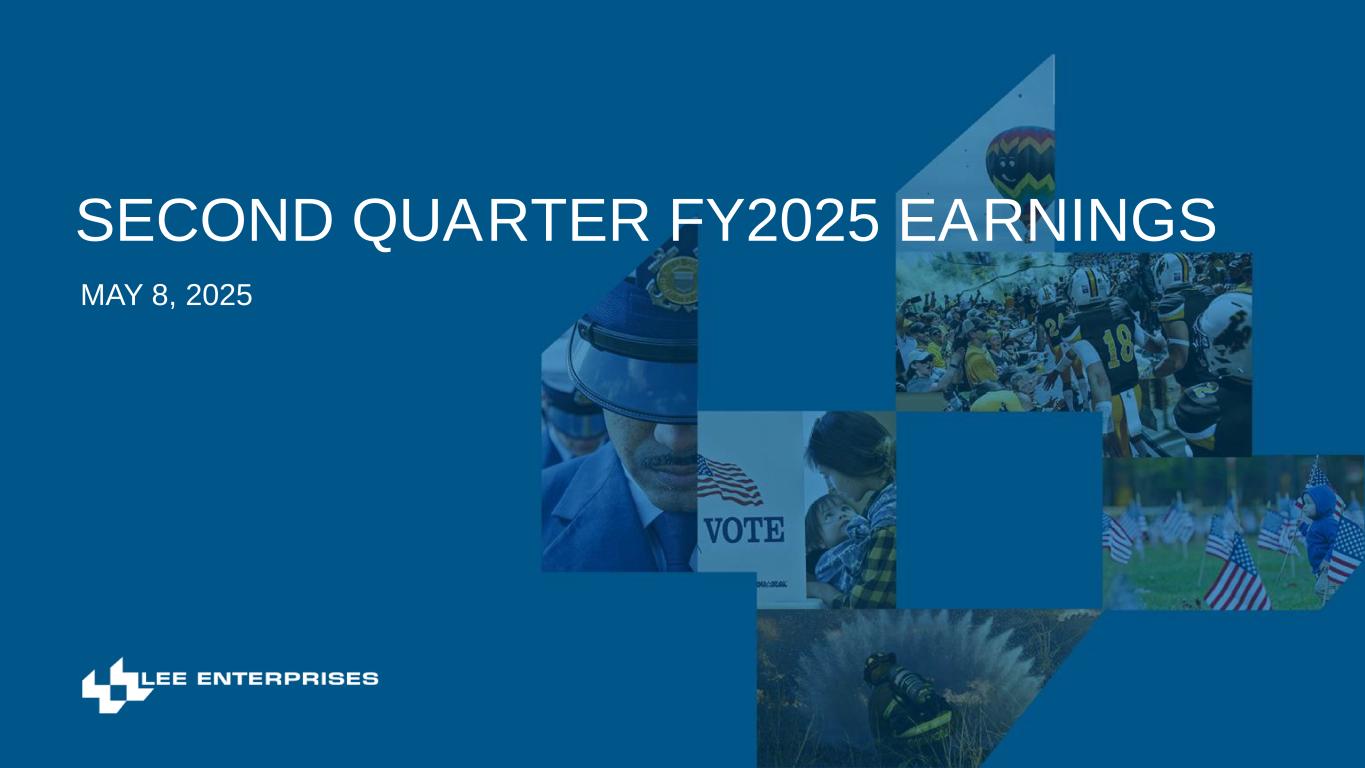 SECOND QUARTER FY2025 EARNINGS

MAY 8, 2025

VOTE

18

LEE ENTERPRISES